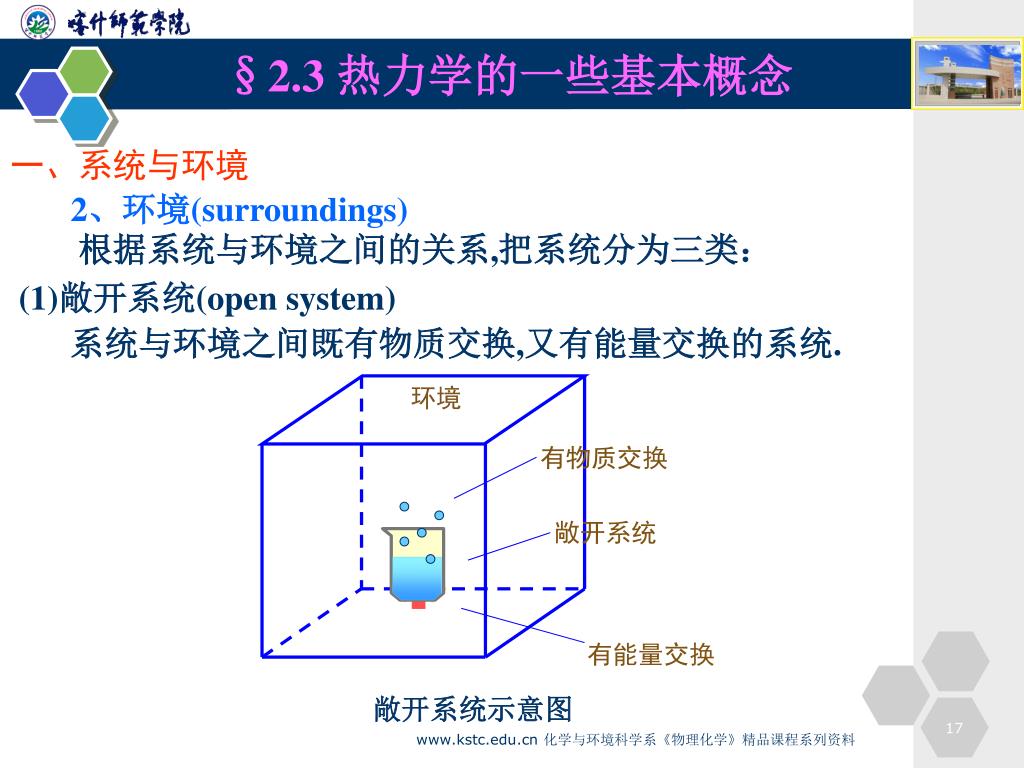 喀什师范学院

§2.3 热力学的一些基本概念

一、系统与环境

2、环境(surroundings)

根据系统与环境之间的关系,把系统分为三类:

(1)敞开系统(open system)

系统与环境之间既有物质交换,又有能量交换的系统.

环境

有物质交换

敞开系统

有能量交换

敞开系统示意图

www.kstc.edu.cn 化学与环境科学系《物理化学》精品课程系列资料

17